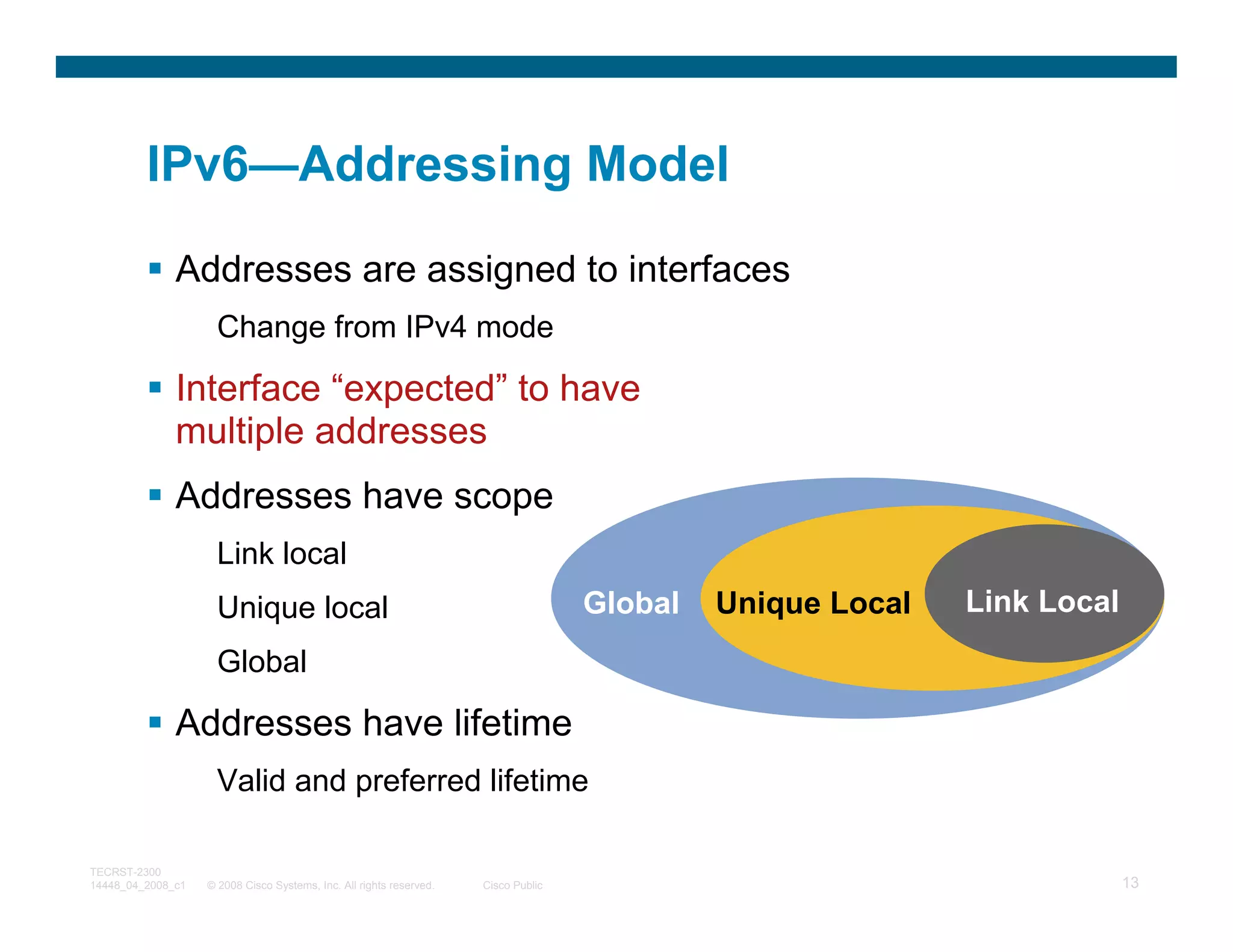 IPv6—Addressing Model

▪ Addresses are assigned to interfaces

Change from IPv4 mode

▪ Interface “expected” to have multiple addresses

▪ Addresses have scope

Link local

Unique local

Global

▪ Addresses have lifetime

Valid and preferred lifetime

Global

Unique Local

Link Local

TECRST-2300
14448_04_2008_c1 © 2008 Cisco Systems, Inc. All rights reserved. Cisco Public 13